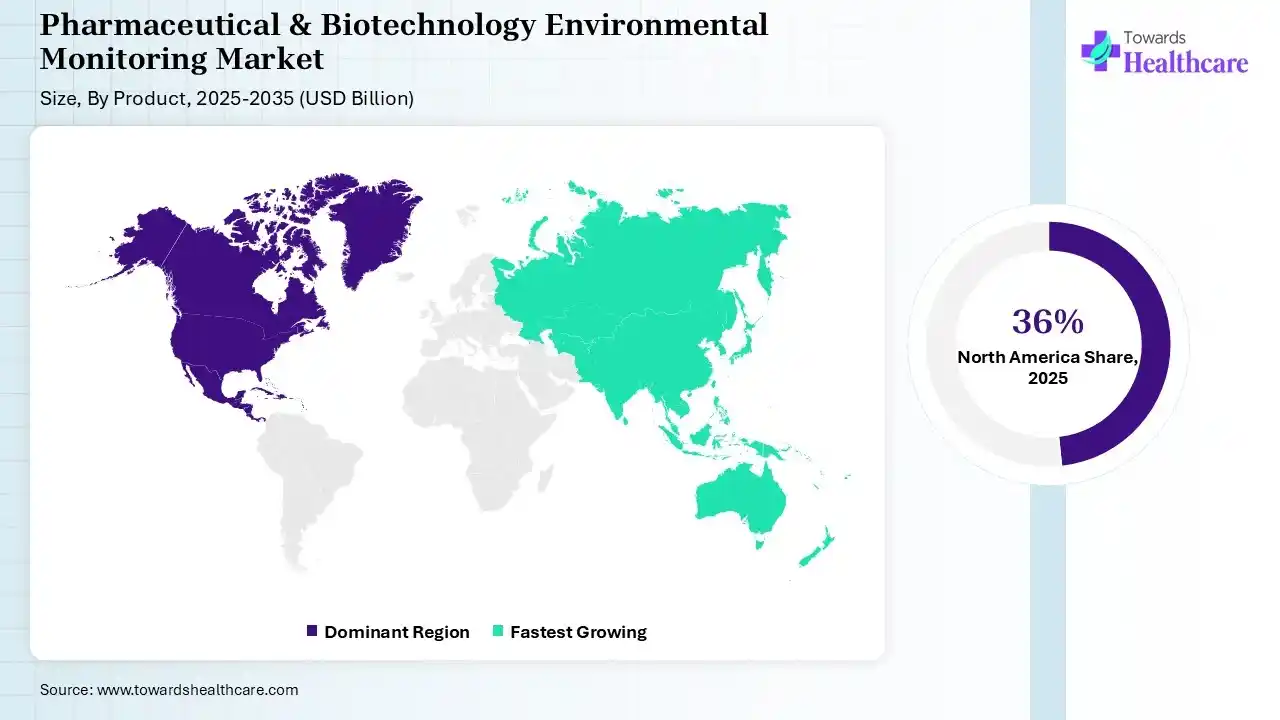 Pharmaceutical & Biotechnology Environmental Monitoring Market

Size, By Product, 2025-2035 (USD Billion)

Towards Healthcare

36%
North America Share, 2025

Dominant Region Fastest Growing

Source: www.towardshealthcare.com